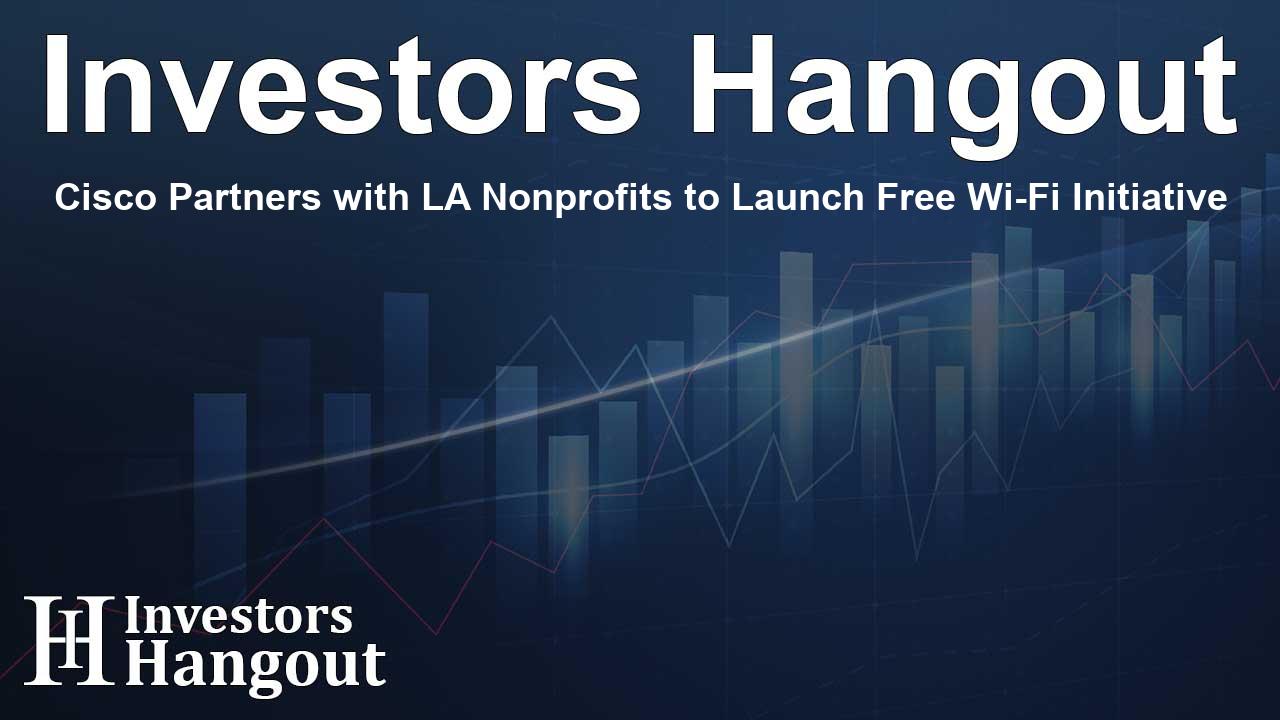 Investors Hangout

Cisco Partners with LA Nonprofits to Launch Free Wi-Fi Initiative

IH Investors Hangout